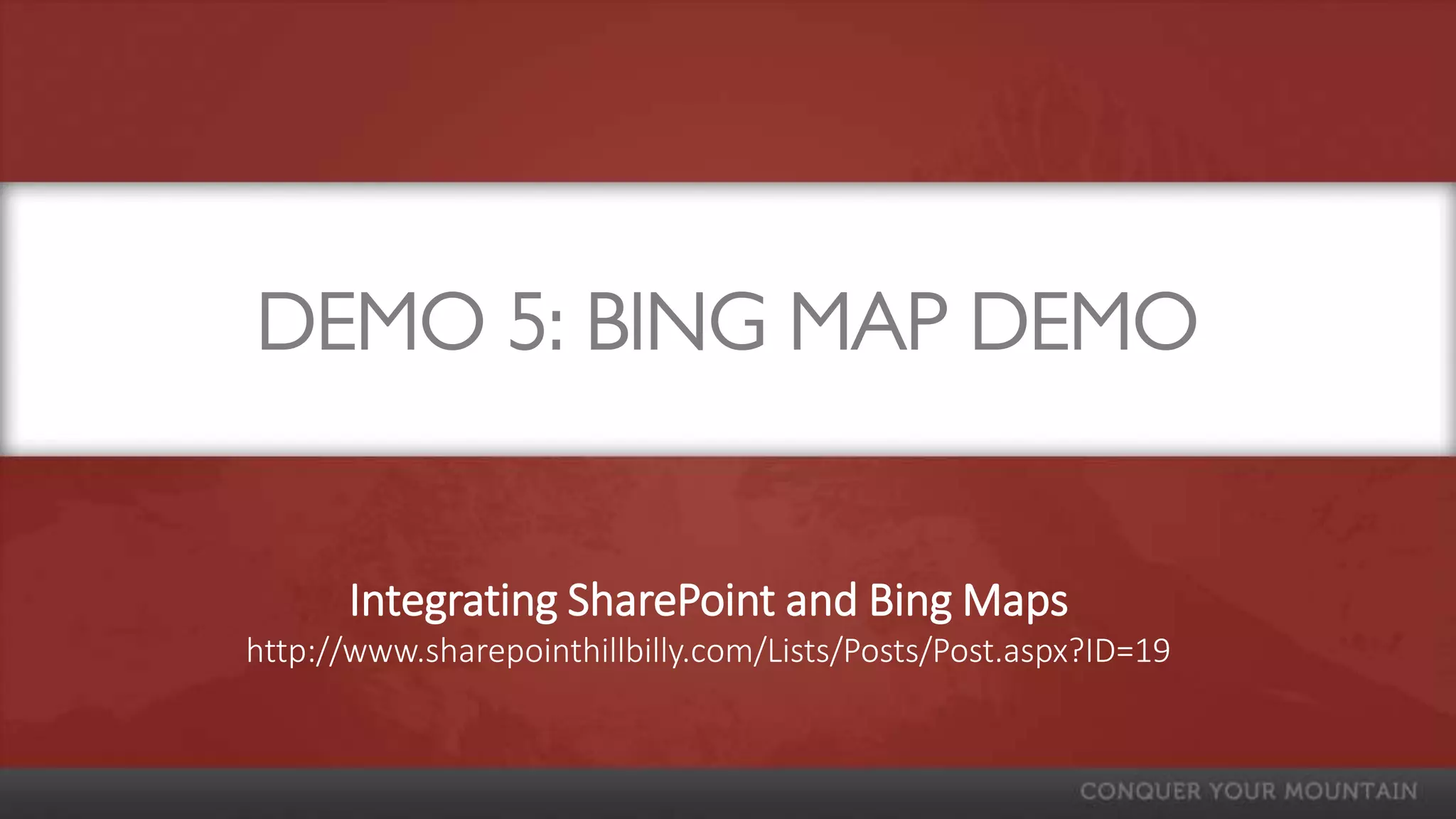 DEMO 5: BING MAP DEMO

Integrating SharePoint and Bing Maps
http://www.sharepointhillbilly.com/Lists/Posts/Post.aspx?ID=19

CONQUER YOUR MOUNTAIN